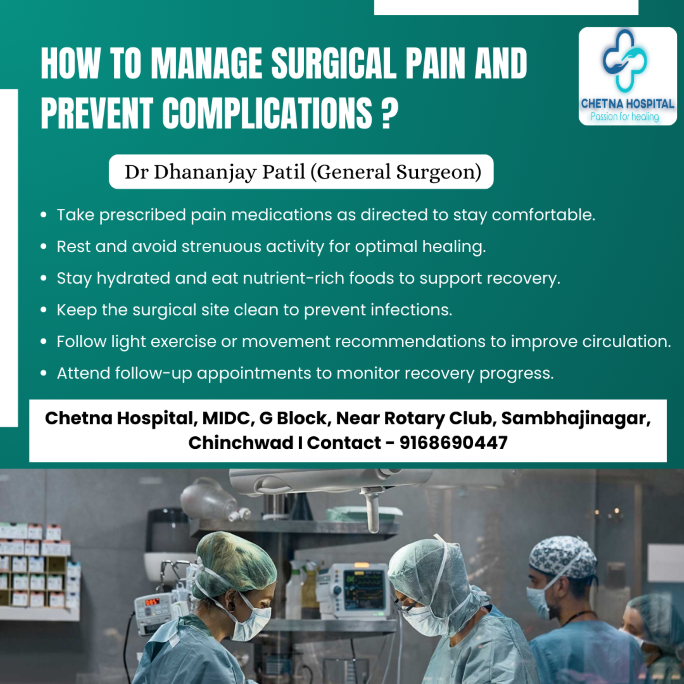 HOW TO MANAGE SURGICAL PAIN AND PREVENT COMPLICATIONS ?

CHETNA HOSPITAL
Passion for healing

Dr Dhananjay Patil (General Surgeon)

• Take prescribed pain medications as directed to stay comfortable.
• Rest and avoid strenuous activity for optimal healing.
• Stay hydrated and eat nutrient-rich foods to support recovery.
• Keep the surgical site clean to prevent infections.
• Follow light exercise or movement recommendations to improve circulation.
• Attend follow-up appointments to monitor recovery progress.

Chetna Hospital, MIDC, G Block, Near Rotary Club, Sambhajinagar, Chinchwad I Contact - 9168690447